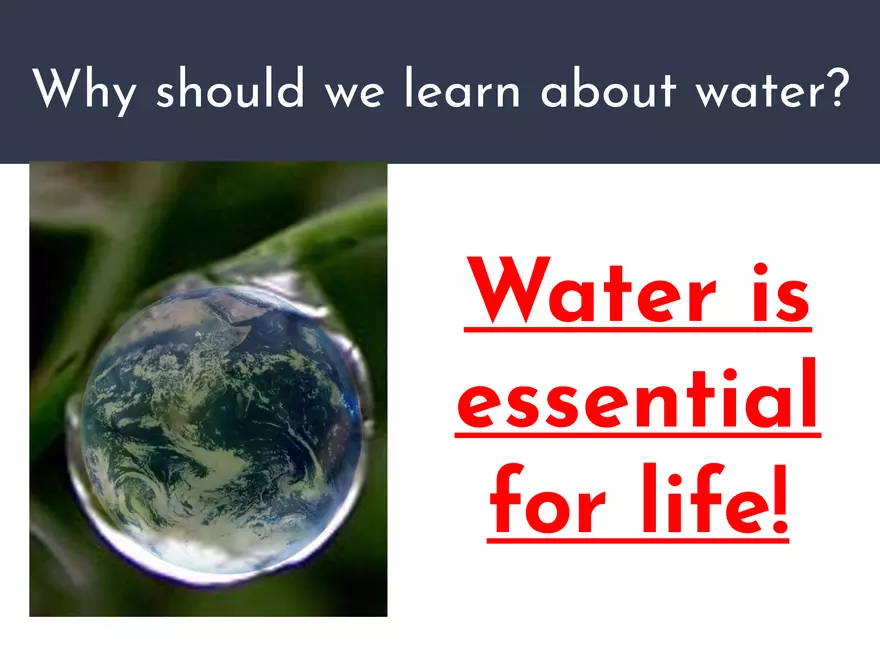 Why should we learn about water?

Water is essential for life!